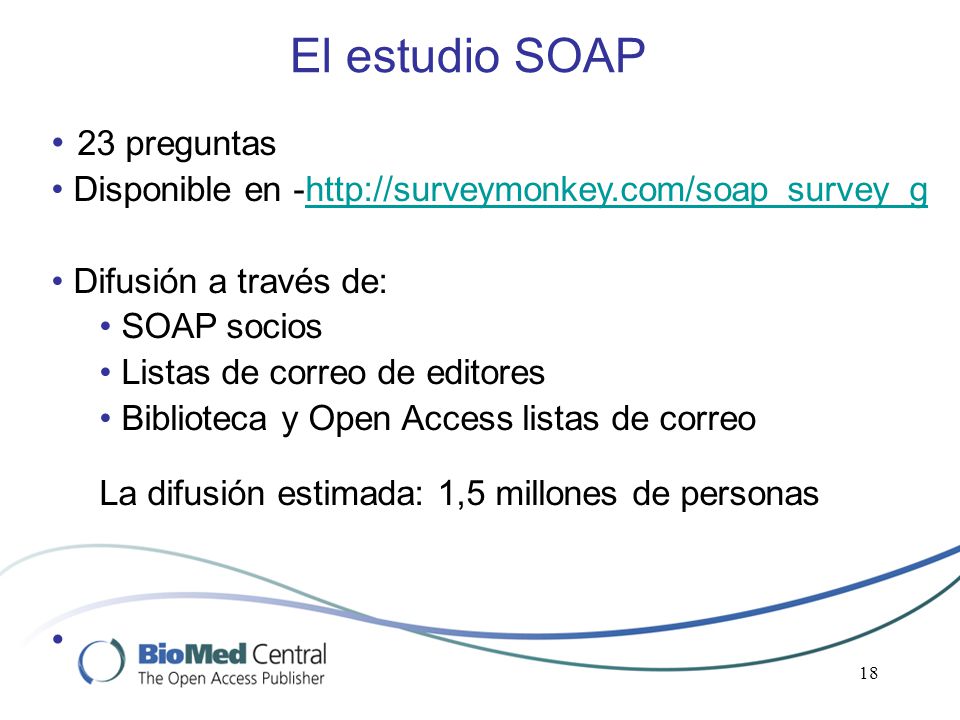 El estudio SOAP

• 23 preguntas
• Disponible en -http://surveymonkey.com/soap_survey_g

• Difusión a través de:
• SOAP socios
• Listas de correo de editores
• Biblioteca y Open Access listas de correo

La difusión estimada: 1,5 millones de personas

•

BioMed Central
The Open Access Publisher

18